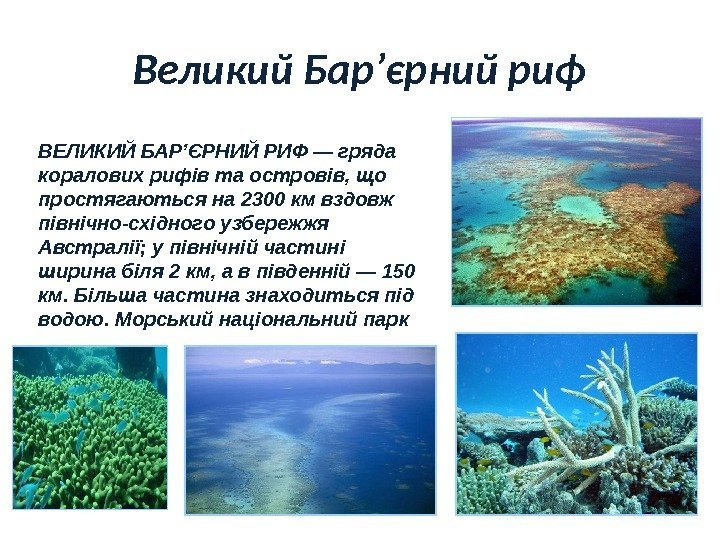 Великий Бар’єрний риф

ВЕЛИКИЙ БАР’ЄРНИЙ РИФ — гряда коралових рифів та островів, що простягаються на 2300 км вздовж північно-східного узбережжя Австралії; у північній частині ширина біля 2 км, а в південній — 150 км. Більша частина знаходиться під водою. Морський національний парк